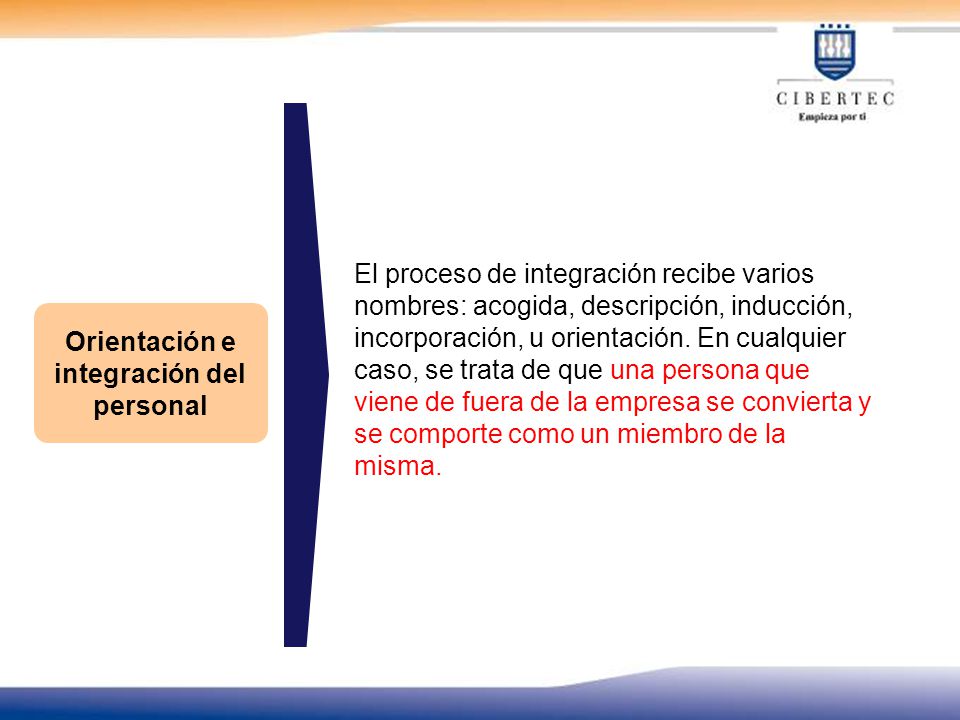 CIBERTEC
Empieza por ti

Orientación e integración del personal

El proceso de integración recibe varios nombres: acogida, descripción, inducción, incorporación, u orientación. En cualquier caso, se trata de que una persona que viene de fuera de la empresa se convierta y se comporte como un miembro de la misma.